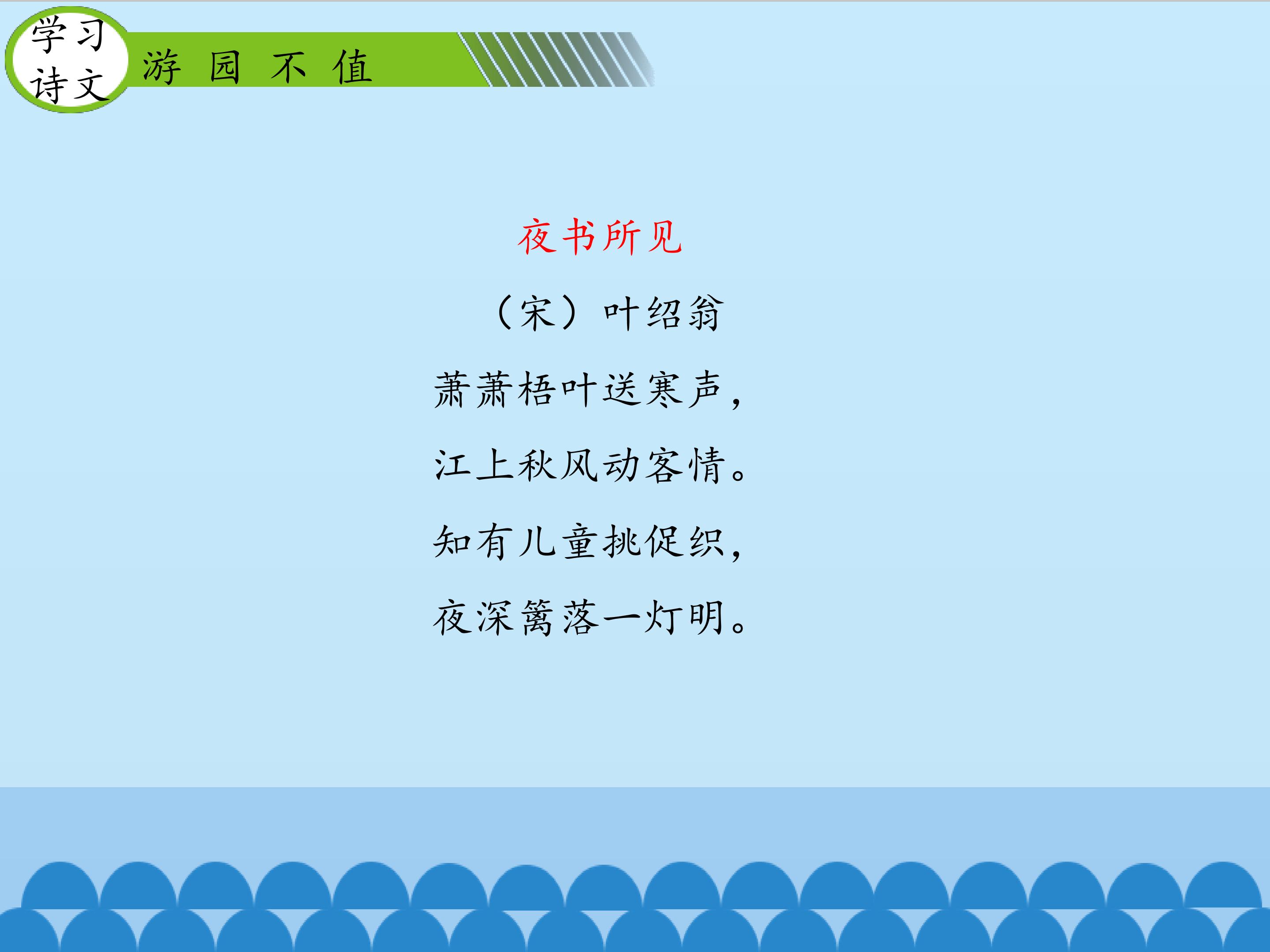 学习诗文

游 园 不 值

夜书所见

（宋）叶绍翁

萧萧梧叶送寒声，

江上秋风动客情。

知有儿童挑促织，

夜深篱落一灯明。